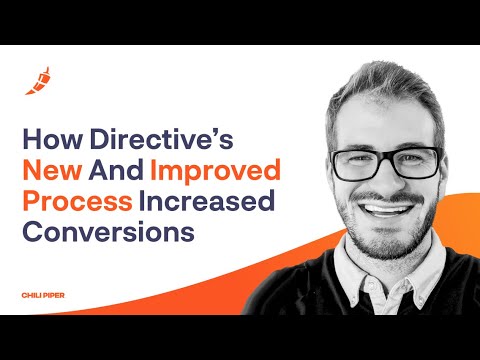 How Directive's New And Improved Process Increased Conversions

CHILI PIPER